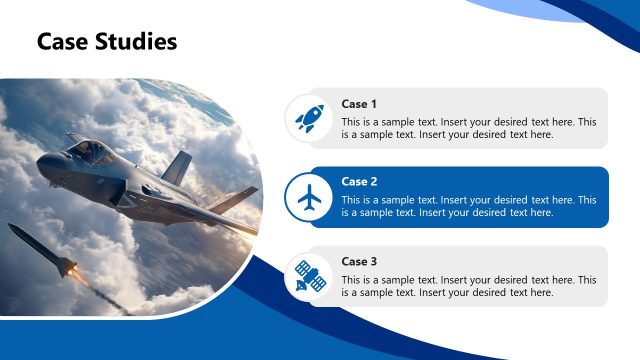 Case Studies

Case 1
This is a sample text. Insert your desired text here. This is a sample text. Insert your desired text here.

Case 2
This is a sample text. Insert your desired text here. This is a sample text. Insert your desired text here.

Case 3
This is a sample text. Insert your desired text here. This is a sample text. Insert your desired text here.